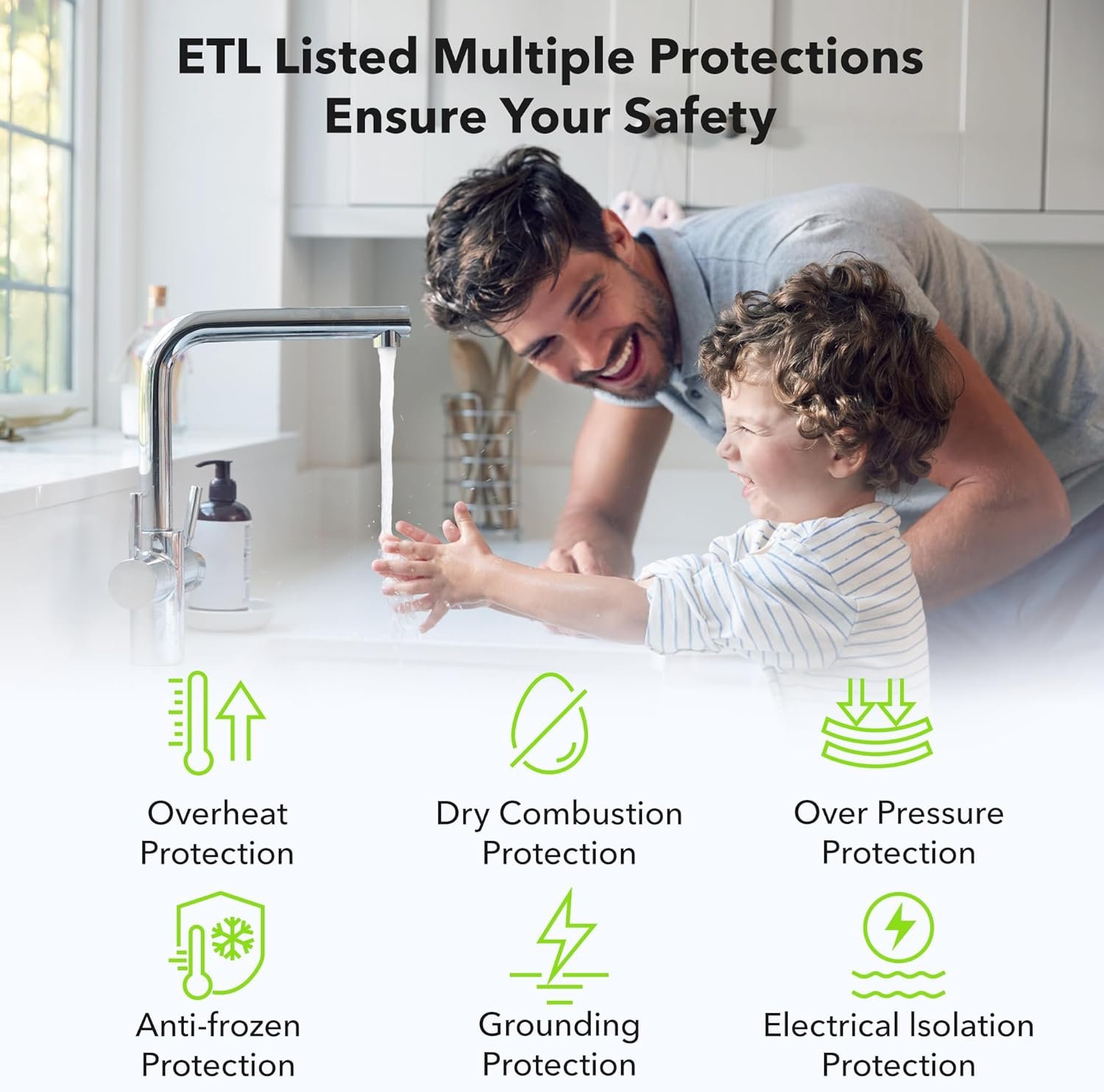 ETL Listed Multiple Protections Ensure Your Safety

Overheat Protection

Dry Combustion Protection

Over Pressure Protection

Anti-frozen Protection

Grounding Protection

Electrical Isolation Protection